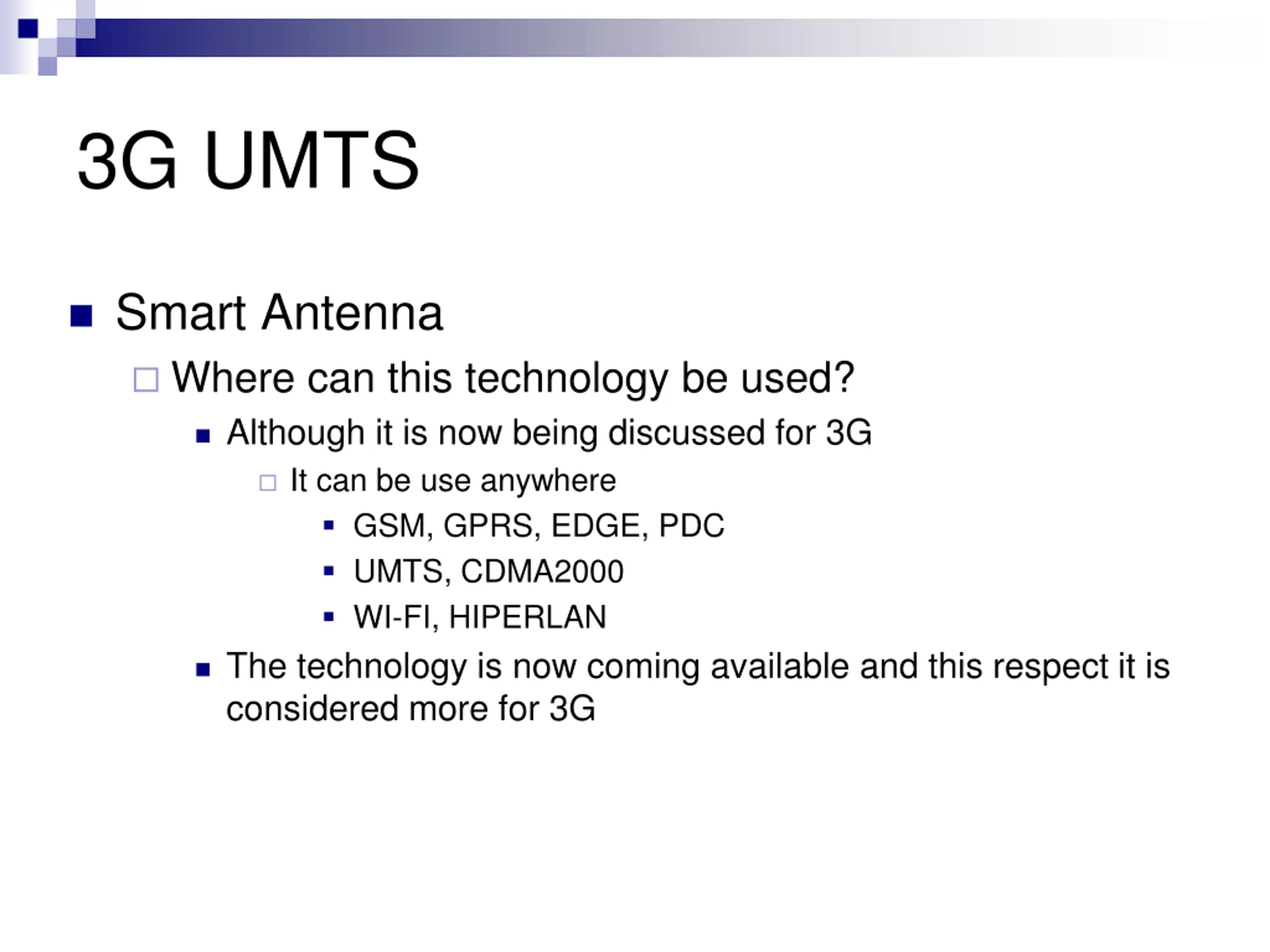 3G UMTS

Smart Antenna

Where can this technology be used?

Although it is now being discussed for 3G

It can be use anywhere

GSM, GPRS, EDGE, PDC

UMTS, CDMA2000

WI-FI, HIPERLAN

The technology is now coming available and this respect it is considered more for 3G